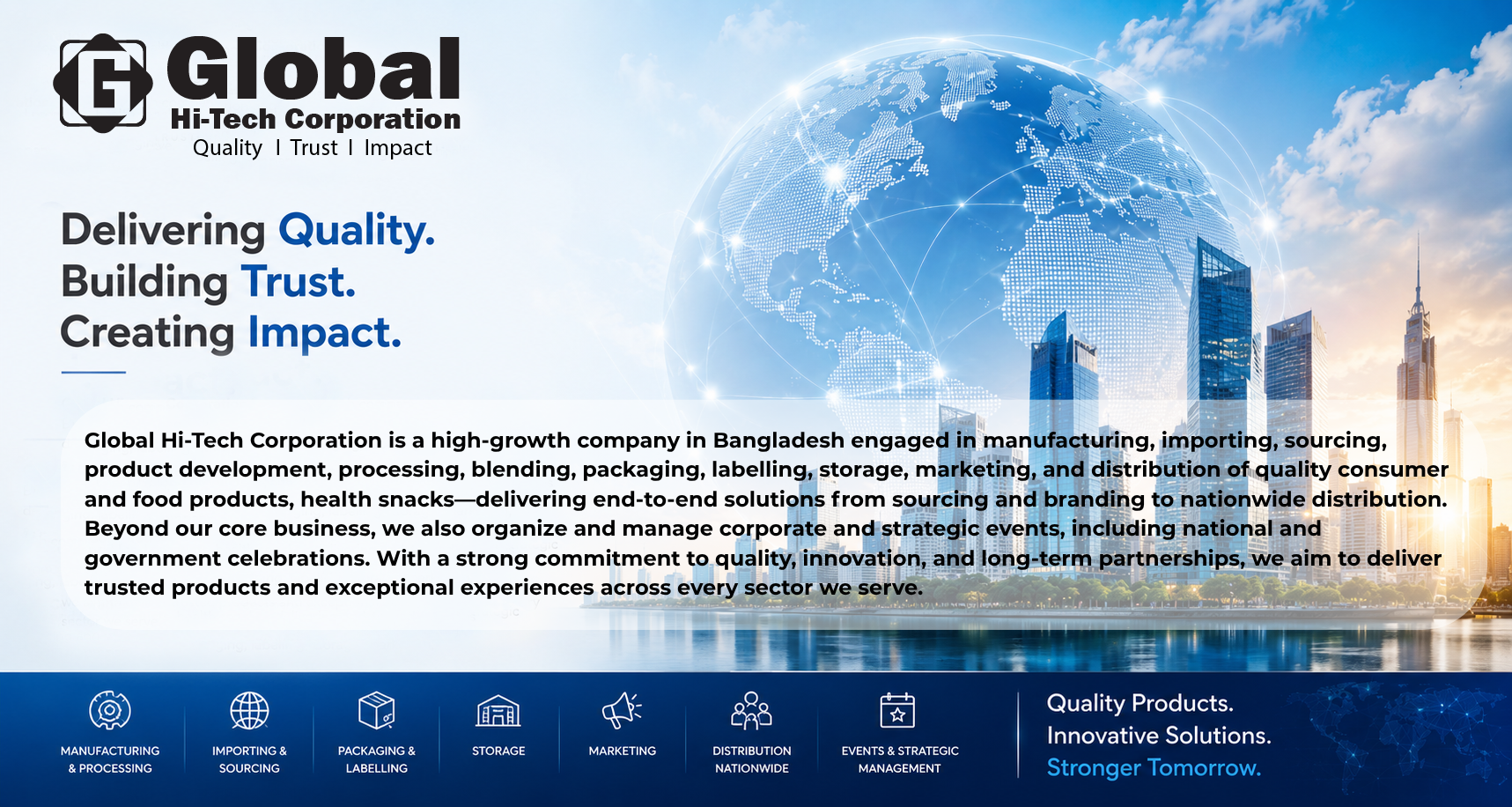 G Global
Hi-Tech Corporation
Quality I Trust I Impact

Delivering Quality.
Building Trust.
Creating Impact.

Global Hi-Tech Corporation is a high-growth company in Bangladesh engaged in manufacturing, importing, sourcing, product development, processing, blending, packaging, labelling, storage, marketing, and distribution of quality consumer and food products, health snacks—delivering end-to-end solutions from sourcing and branding to nationwide distribution. Beyond our core business, we also organize and manage corporate and strategic events, including national and government celebrations. With a strong commitment to quality, innovation, and long-term partnerships, we aim to deliver trusted products and exceptional experiences across every sector we serve.

MANUFACTURING & PROCESSING

IMPORTING & SOURCING

PACKAGING & LABELLING

STORAGE

MARKETING

DISTRIBUTION NATIONWIDE

EVENTS & STRATEGIC MANAGEMENT

Quality Products.
Innovative Solutions.
Stronger Tomorrow.